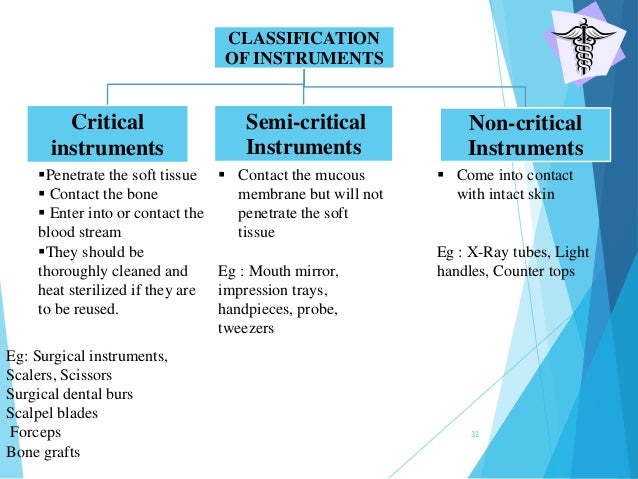 CLASSIFICATION OF INSTRUMENTS

Critical instruments

▪Penetrate the soft tissue
▪ Contact the bone
▪ Enter into or contact the blood stream
▪They should be thoroughly cleaned and heat sterilized if they are to be reused.

Eg: Surgical instruments,
Scalers, Scissors
Surgical dental burs
Scalpel blades
Forceps
Bone grafts

Semi-critical Instruments

▪ Contact the mucous membrane but will not penetrate the soft tissue

Eg : Mouth mirror, impression trays, handpieces, probe, tweezers

Non-critical Instruments

▪ Come into contact with intact skin

Eg : X-Ray tubes, Light handles, Counter tops

32